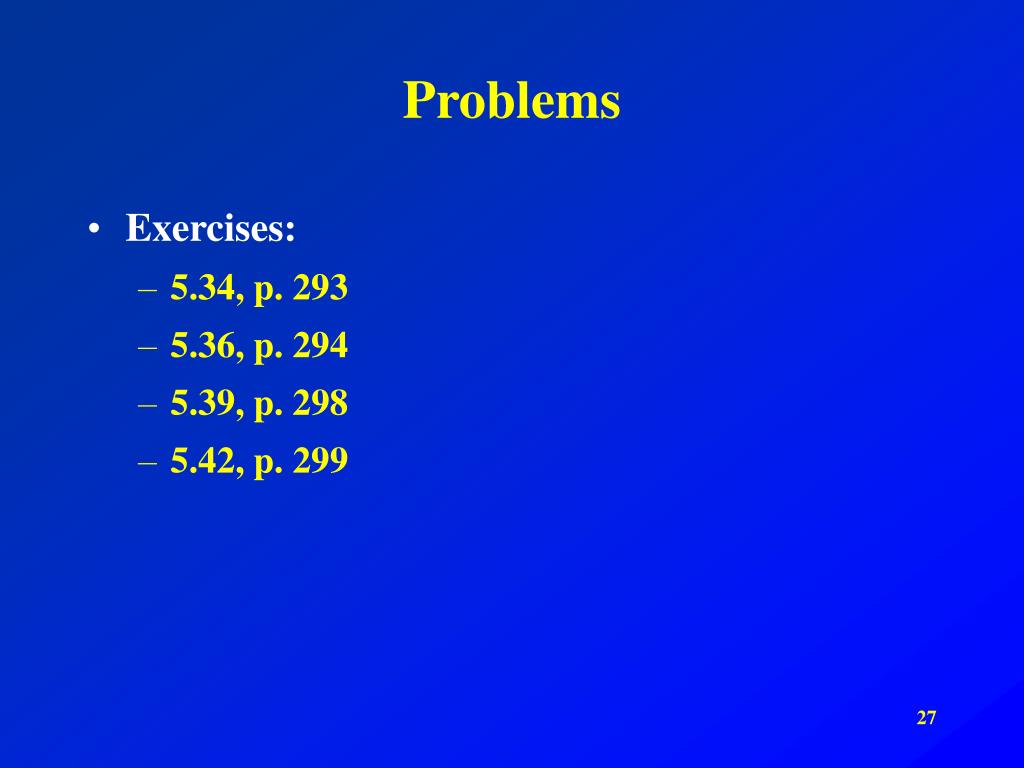 Problems

• Exercises:
  – 5.34, p. 293
  – 5.36, p. 294
  – 5.39, p. 298
  – 5.42, p. 299

27